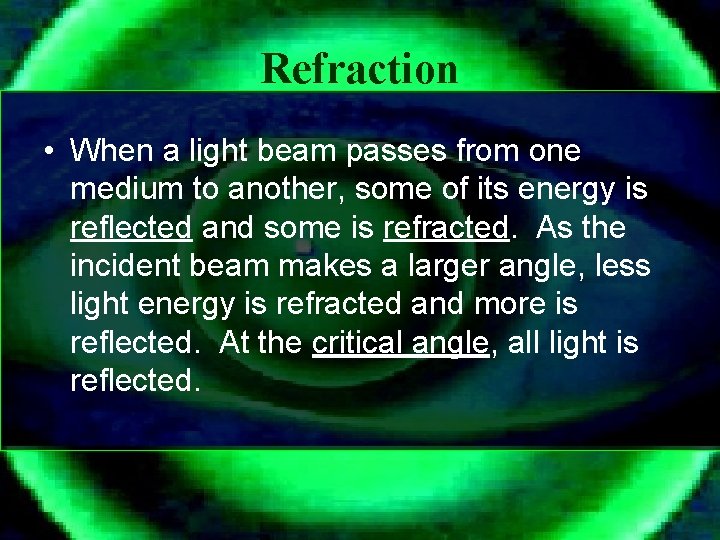 Refraction

• When a light beam passes from one medium to another, some of its energy is reflected and some is refracted. As the incident beam makes a larger angle, less light energy is refracted and more is reflected. At the critical angle, all light is reflected.